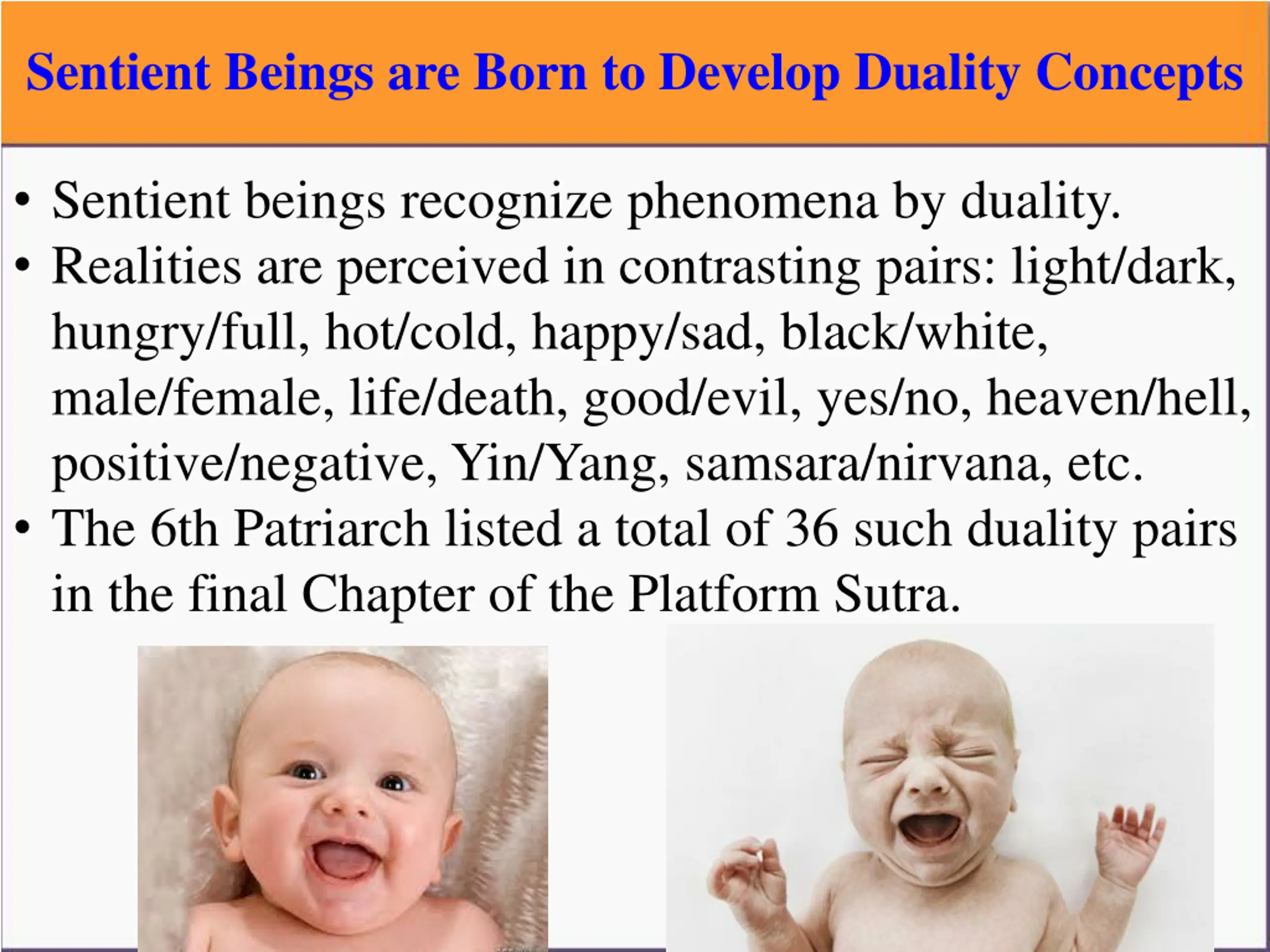 Sentient Beings are Born to Develop Duality Concepts

• Sentient beings recognize phenomena by duality.
• Realities are perceived in contrasting pairs: light/dark, hungry/full, hot/cold, happy/sad, black/white, male/female, life/death, good/evil, yes/no, heaven/hell, positive/negative, Yin/Yang, samsara/nirvana, etc.
• The 6th Patriarch listed a total of 36 such duality pairs in the final Chapter of the Platform Sutra.